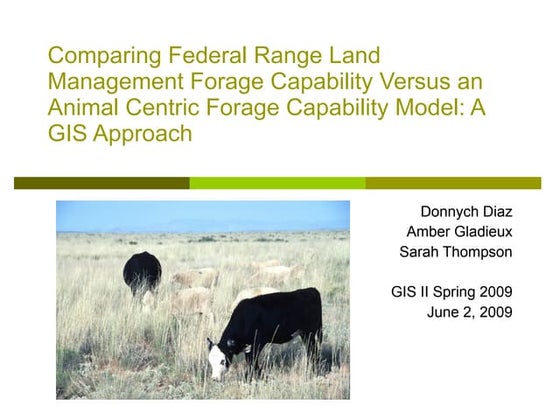 Comparing Federal Range Land Management Forage Capability Versus an Animal Centric Forage Capability Model: A GIS Approach

Donnych Diaz
Amber Gladieux
Sarah Thompson

GIS II Spring 2009
June 2, 2009